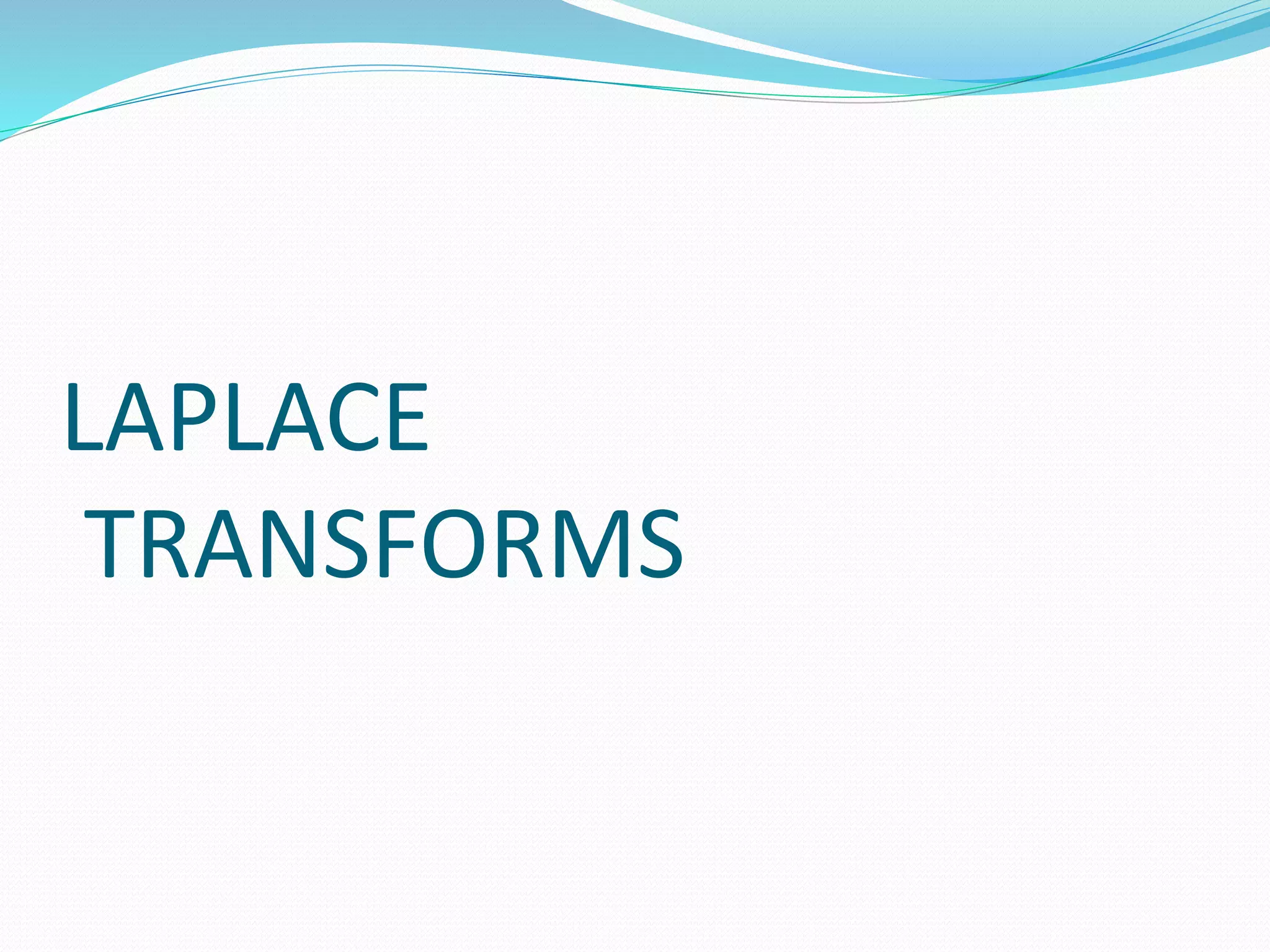 LAPLACE
TRANSFORMS